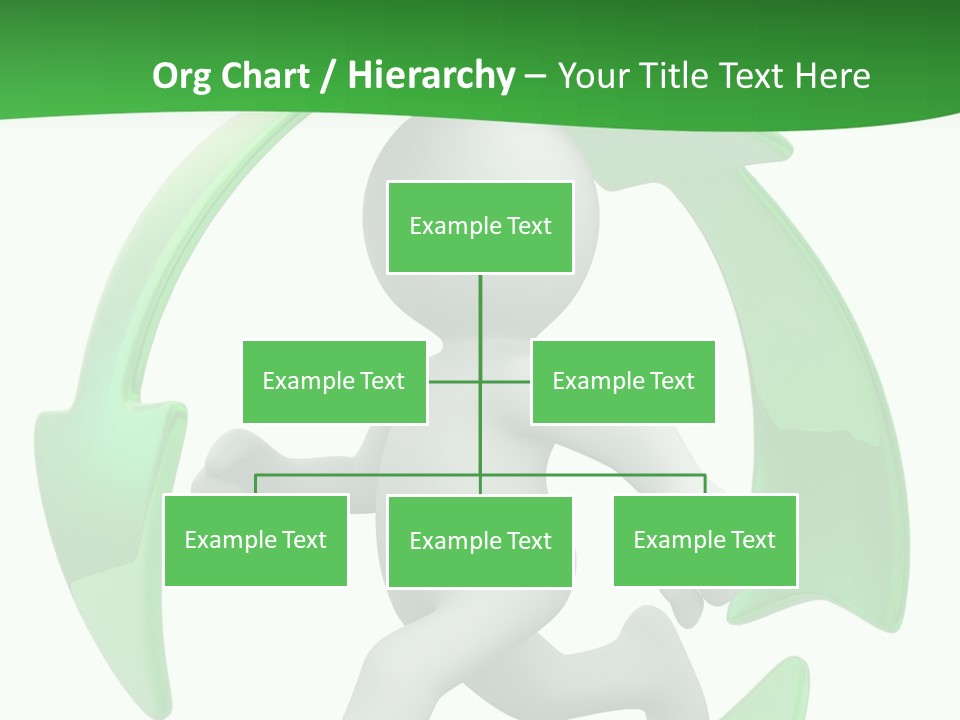 Org Chart / Hierarchy – Your Title Text Here

Example Text

Example Text

Example Text

Example Text

Example Text

Example Text